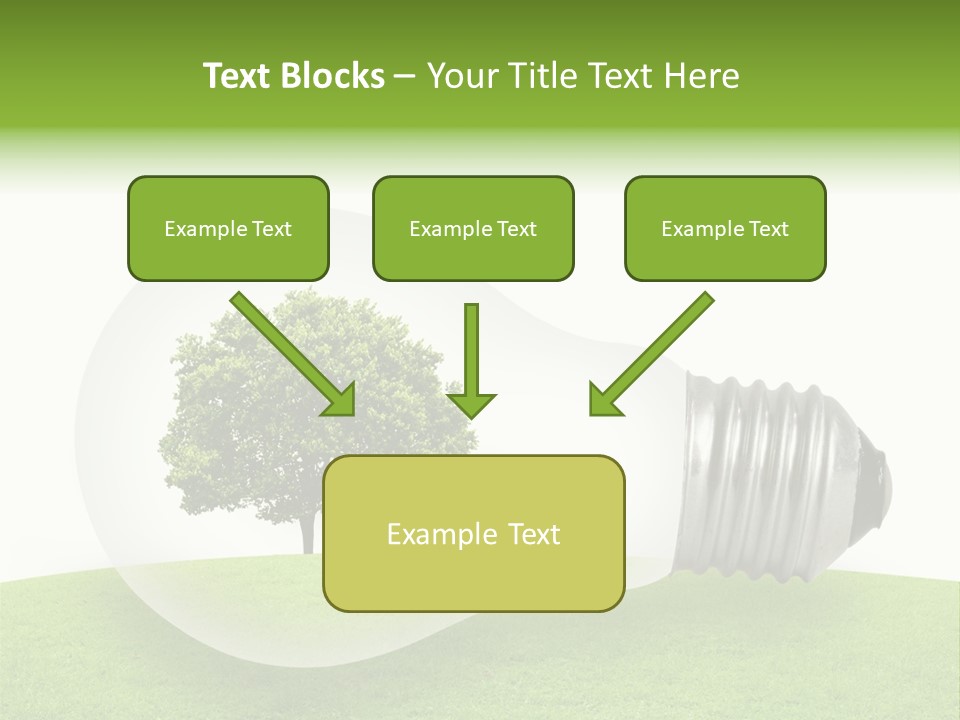 Text Blocks – Your Title Text Here

Example Text

Example Text

Example Text

Example Text